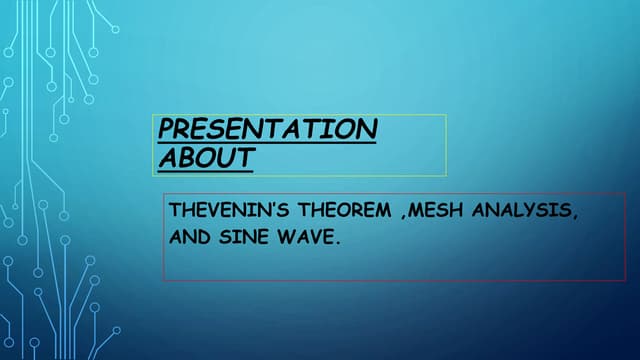 PRESENTATION ABOUT

THEVENIN'S THEOREM ,MESH ANALYSIS, AND SINE WAVE.